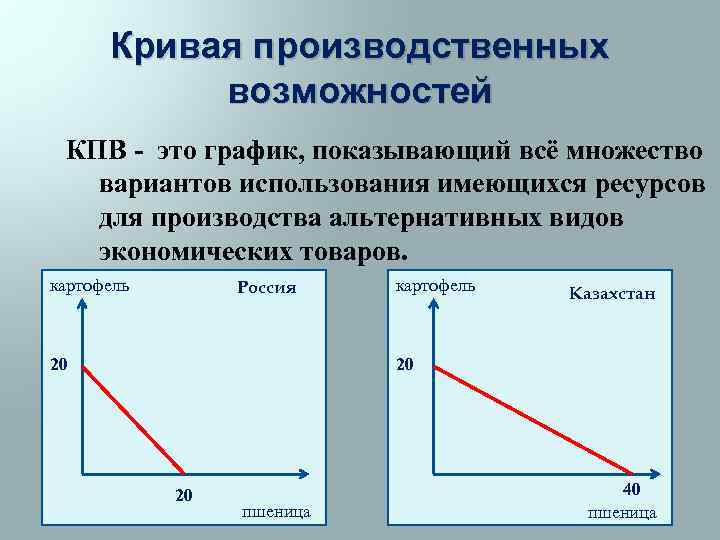 Кривая производственных возможностей

КПВ - это график, показывающий всё множество вариантов использования имеющихся ресурсов для производства альтернативных видов экономических товаров.

картофель
Россия
20
20
пшеница

картофель
Казахстан
20
40
пшеница